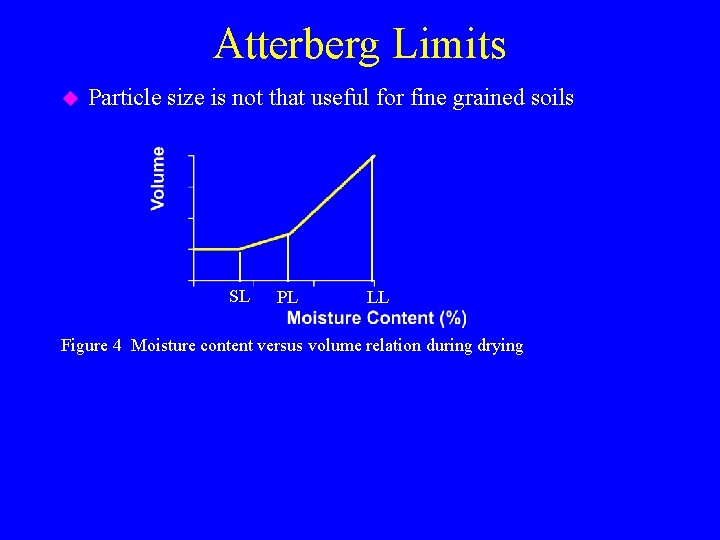 Atterberg Limits

Particle size is not that useful for fine grained soils

Volume

SL PL LL

Moisture Content (%)

Figure 4 Moisture content versus volume relation during drying